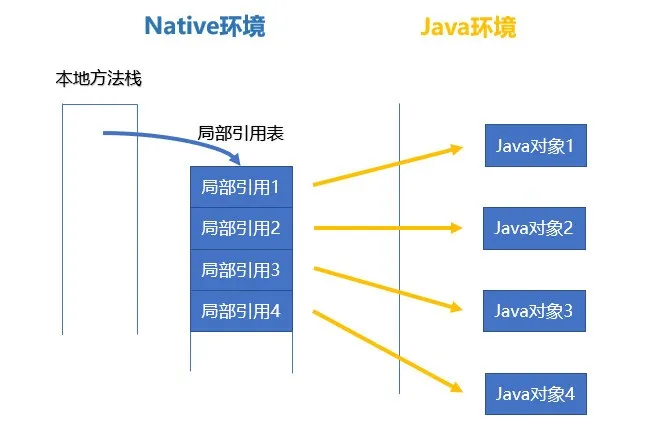 Native环境

Java环境

本地方法栈

局部引用表

局部引用1

局部引用2

局部引用3

局部引用4

Java对象1

Java对象2

Java对象3

Java对象4